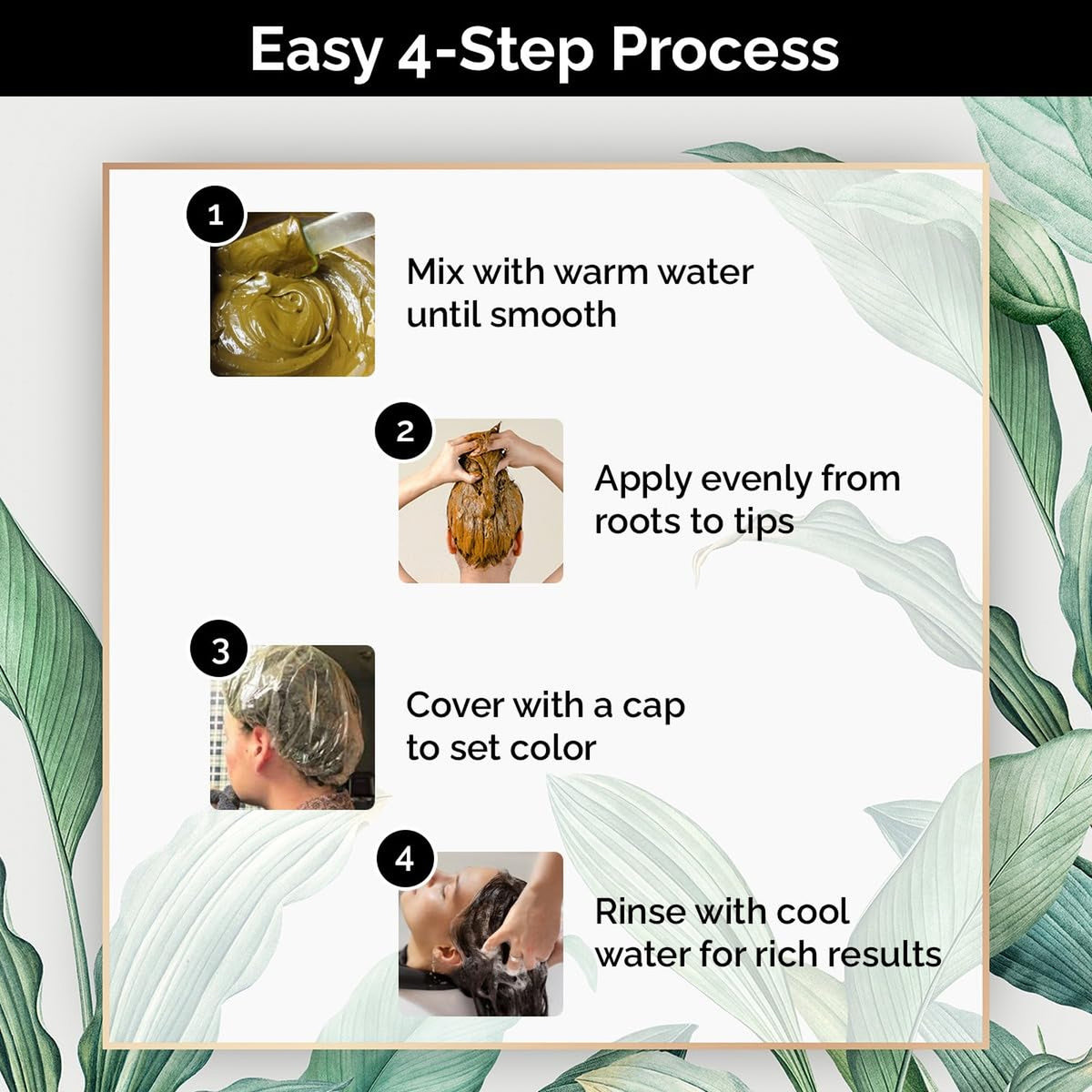 Easy 4-Step Process

1

Mix with warm water until smooth

2

Apply evenly from roots to tips

3

Cover with a cap to set color

4

Rinse with cool water for rich results